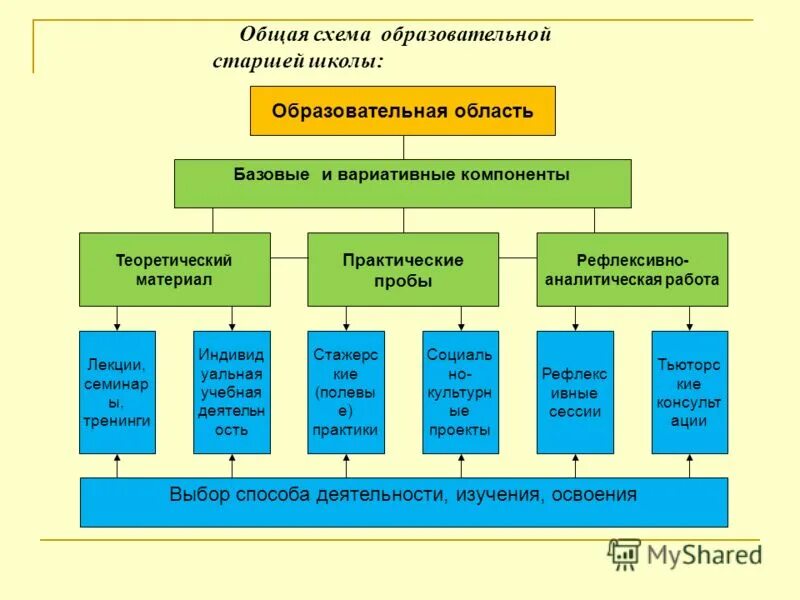 Общая схема образовательной старшей школы:

Образовательная область

Базовые и вариативные компоненты

Теоретический материал

Практические пробы

Рефлексивно-аналитическая работа

Лекции, семинары, тренинги

Индивидуальная учебная деятельность

Стажерские (полевые) практики

Социально-культурные проекты

Рефлексивные сессии

Тьюторские консультации

Выбор способа деятельности, изучения, освоения

MyShared